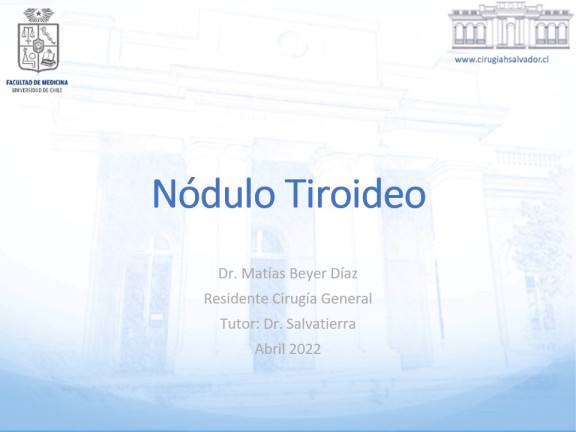 FACULTAD DE MEDICINA
UNIVERSIDAD DE CHILE

www.cirugiahsalvador.cl

Nódulo Tiroideo

Dr. Matías Beyer Díaz
Residente Cirugía General
Tutor: Dr. Salvatierra
Abril 2022